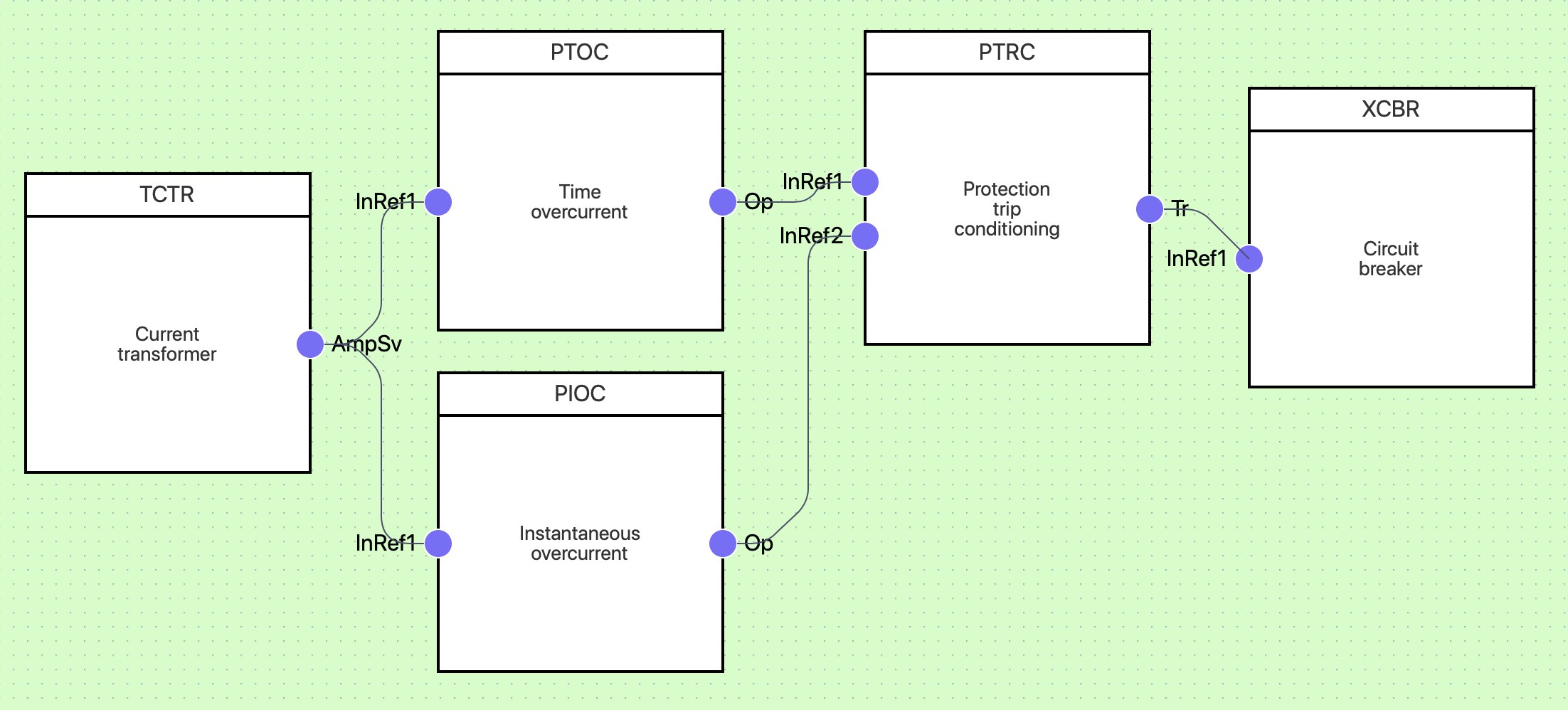 TCTR

Current transformer

AmpSv

PTOC

InRef1

Time overcurrent

Op

PIOC

InRef1

Instantaneous overcurrent

Op

PTRC

InRef1

InRef2

Protection trip conditioning

Tr

XCBR

InRef1

Circuit breaker